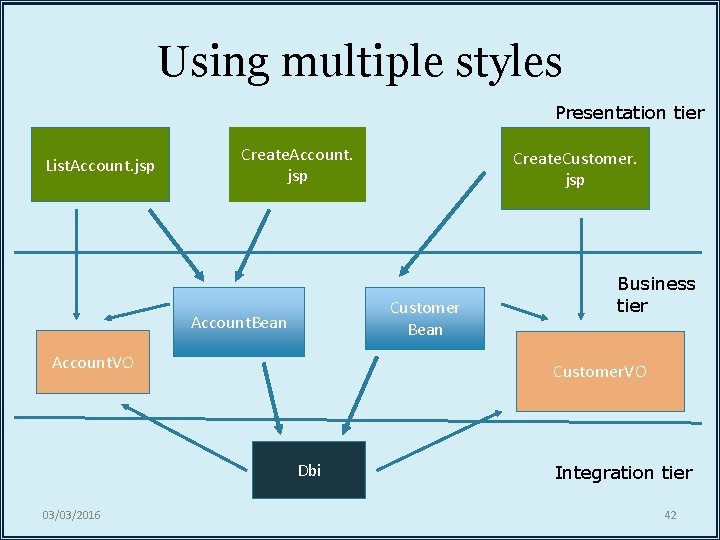 Using multiple styles

Presentation tier

ListAccount.jsp

CreateAccount.jsp

CreateCustomer.jsp

Business tier

AccountBean

Customer Bean

AccountVO

CustomerVO

Dbi

Integration tier

03/03/2016

42